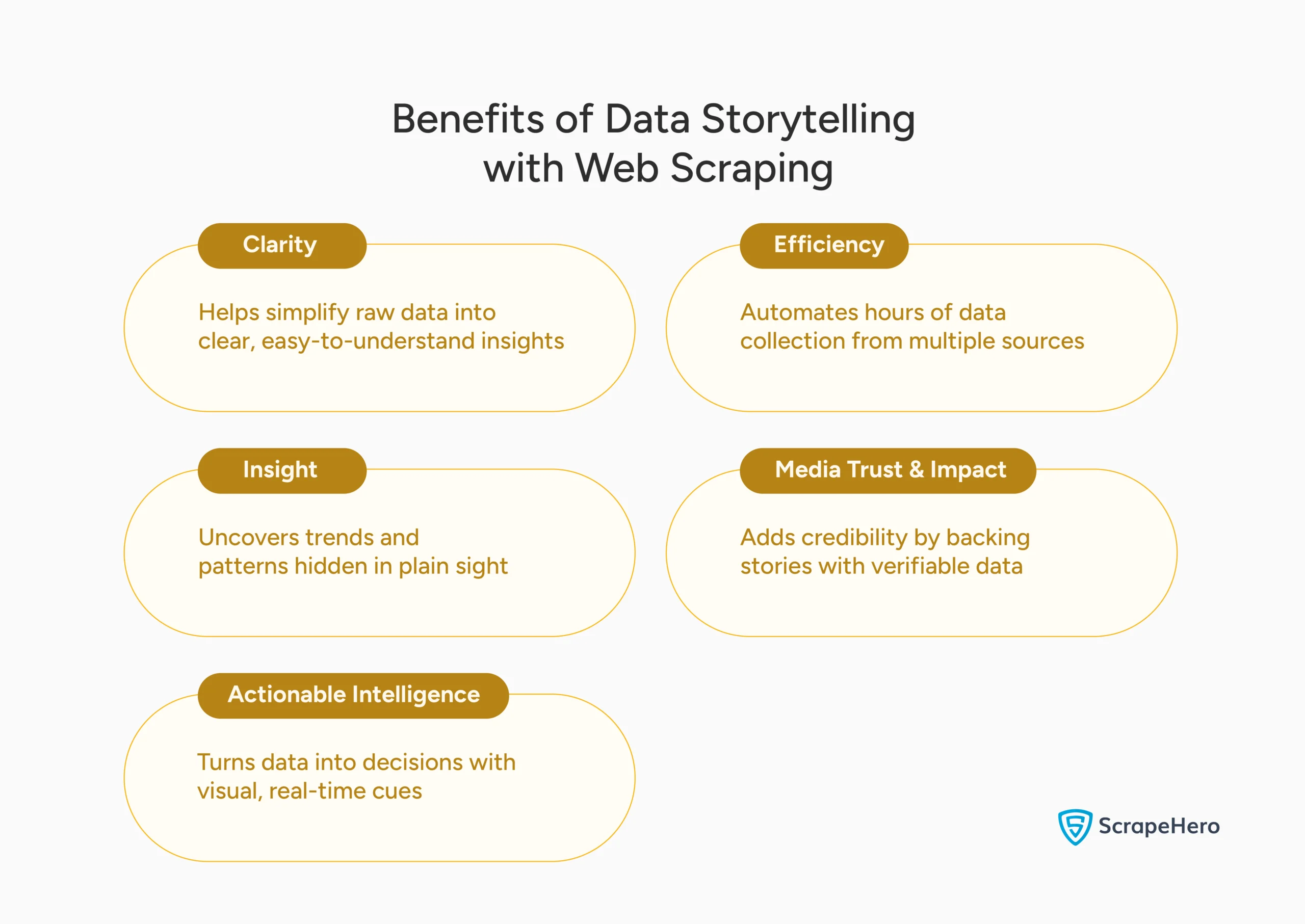 Benefits of Data Storytelling with Web Scraping

Clarity

Helps simplify raw data into clear, easy-to-understand insights

Efficiency

Automates hours of data collection from multiple sources

Insight

Uncovers trends and patterns hidden in plain sight

Media Trust & Impact

Adds credibility by backing stories with verifiable data

Actionable Intelligence

Turns data into decisions with visual, real-time cues

ScrapeHero